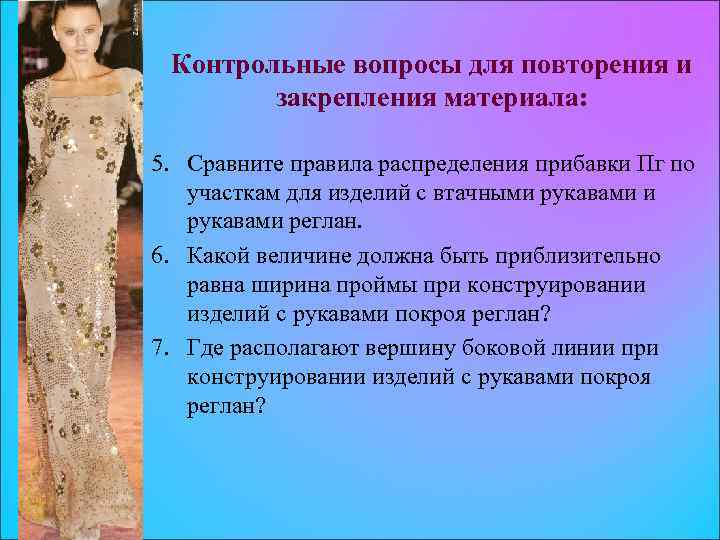 Контрольные вопросы для повторения и закрепления материала:

5. Сравните правила распределения прибавки Пг по участкам для изделий с втачными рукавами и рукавами реглан.

6. Какой величине должна быть приблизительно равна ширина проймы при конструировании изделий с рукавами покроя реглан?

7. Где располагают вершину боковой линии при конструировании изделий с рукавами покроя реглан?